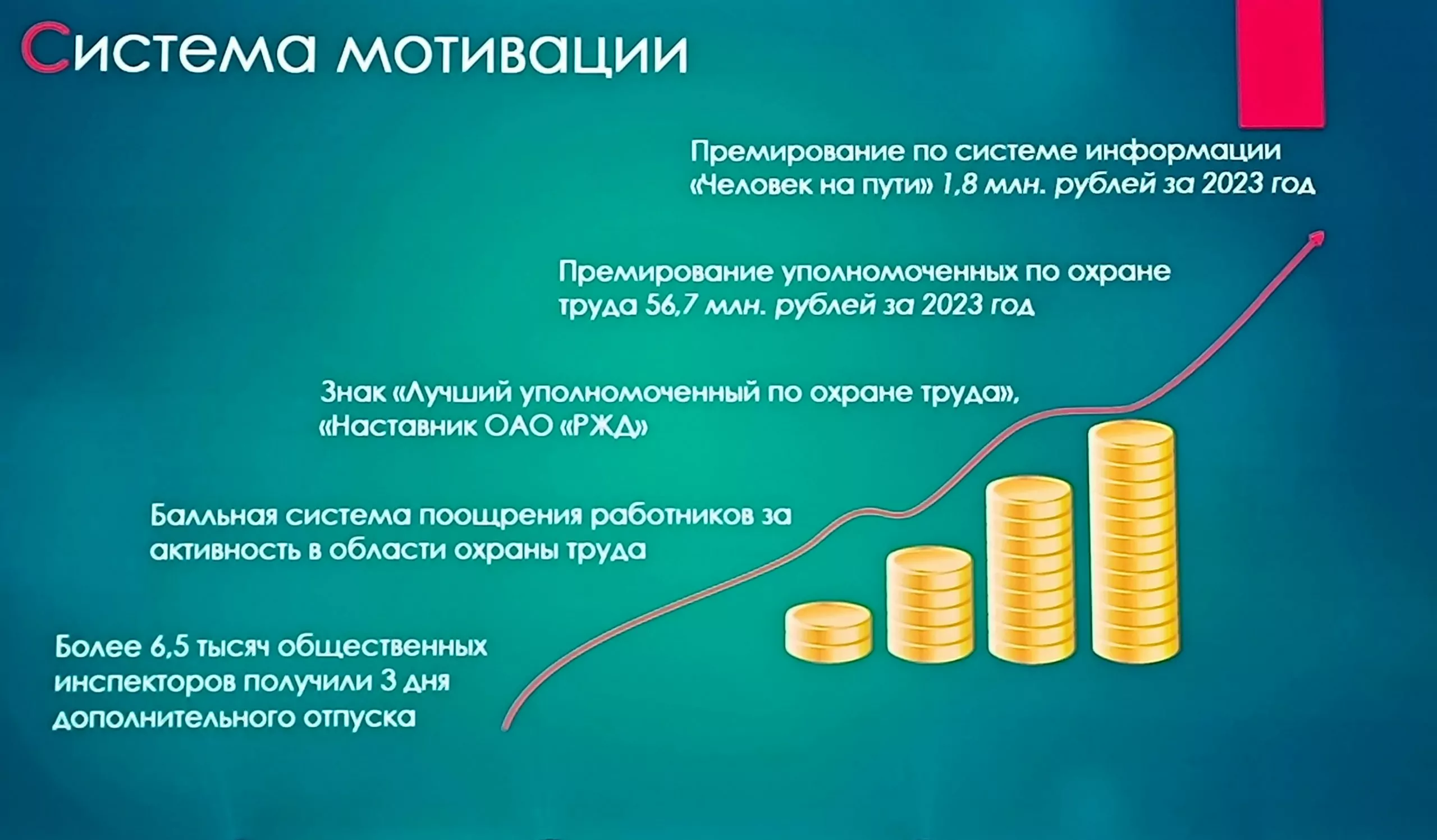 Система мотивации

Премирование по системе информации «Человек на пути» 1,8 млн. рублей за 2023 год

Премирование уполномоченных по охране труда 56,7 млн. рублей за 2023 год

Знак «Лучший уполномоченный по охране труда», «Наставник ОАО «РЖД»

Балльная система поощрения работников за активность в области охраны труда

Более 6,5 тысяч общественных инспекторов получили 3 дня дополнительного отпуска